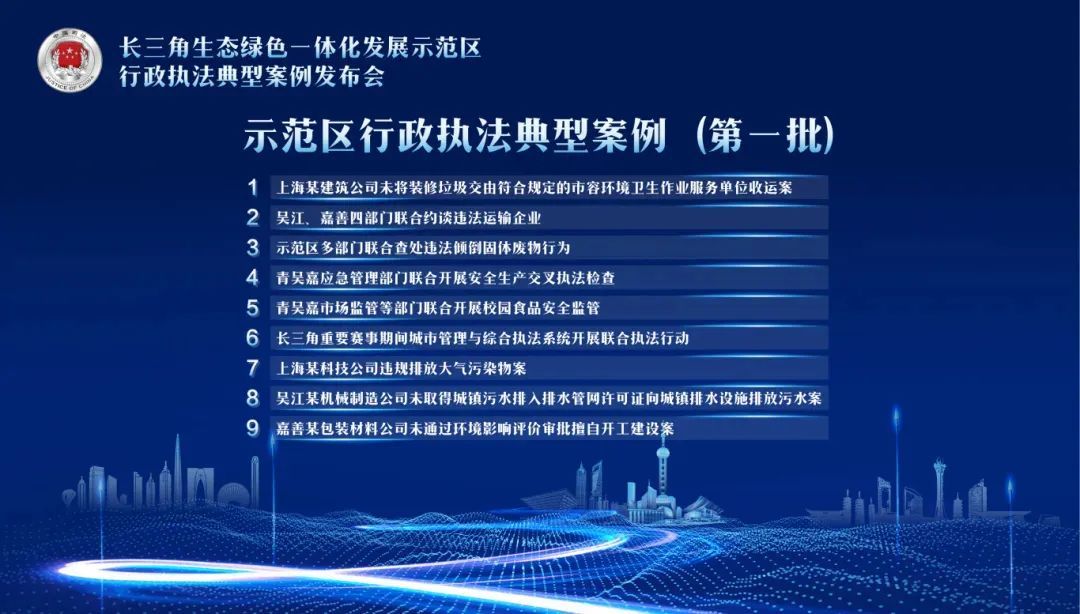 中国司法
JUSTICE OF CHINA

长三角生态绿色一体化发展示范区
行政执法典型案例发布会

示范区行政执法典型案例（第一批）

1 上海某建筑公司未将装修垃圾交由符合规定的市容环境卫生作业服务单位收运案
2 吴江、嘉善四部门联合约谈违法运输企业
3 示范区多部门联合查处违法倾倒固体废物行为
4 青吴嘉应急管理部门联合开展安全生产交叉执法检查
5 青吴嘉市场监管等部门联合开展校园食品安全监管
6 长三角重要赛事期间城市管理与综合执法系统开展联合执法行动
7 上海某科技公司违规排放大气污染物案
8 吴江某机械制造公司未取得城镇污水排入排水管网许可证向城镇排水设施排放污水案
9 嘉善某包装材料公司未通过环境影响评价审批擅自开工建设案